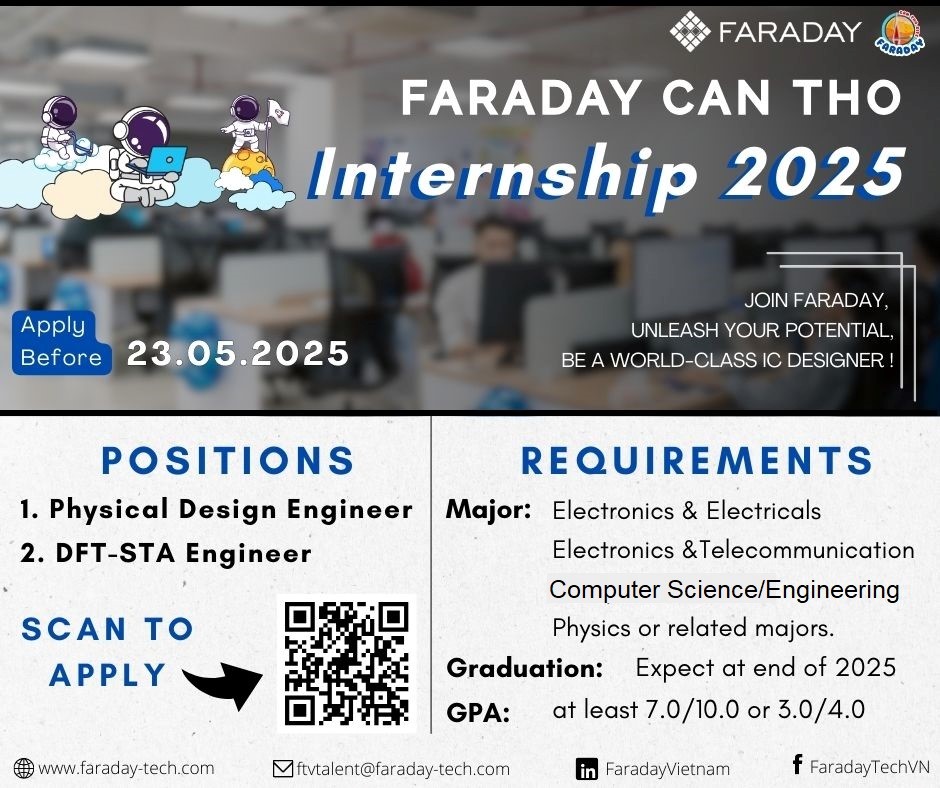 FARADAY

FARADAY

FARADAY CAN THO
Internship 2025

Apply Before 23.05.2025

JOIN FARADAY,
UNLEASH YOUR POTENTIAL,
BE A WORLD-CLASS IC DESIGNER !

POSITIONS
1. Physical Design Engineer
2. DFT-STA Engineer

SCAN TO APPLY

REQUIREMENTS
Major: Electronics & Electricals
Electronics &Telecommunication
Computer Science/Engineering
Physics or related majors.
Graduation: Expect at end of 2025
GPA: at least 7.0/10.0 or 3.0/4.0

www.faraday-tech.com ftvtalent@faraday-tech.com FaradayVietnam FaradayTechVN